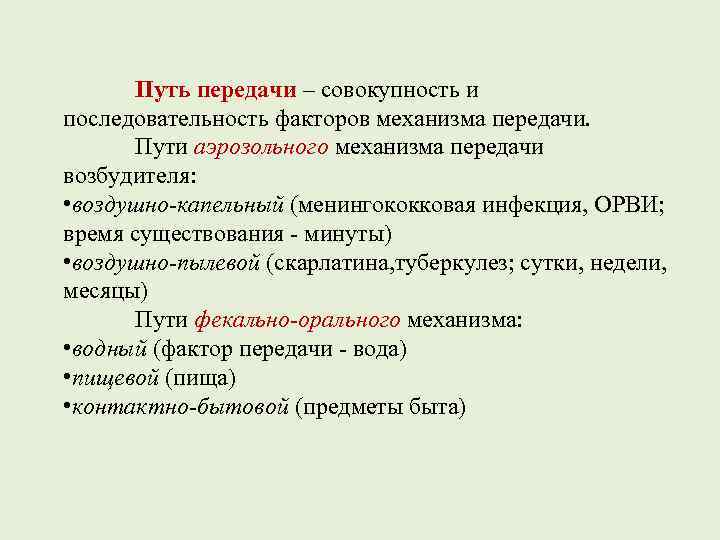 Путь передачи – совокупность и последовательность факторов механизма передачи.

Пути аэрозольного механизма передачи возбудителя:

•воздушно-капельный (менингококковая инфекция, ОРВИ; время существования - минуты)

•воздушно-пылевой (скарлатина,туберкулез; сутки, недели, месяцы)

Пути фекально-орального механизма:

•водный (фактор передачи - вода)

•пищевой (пища)

•контактно-бытовой (предметы быта)